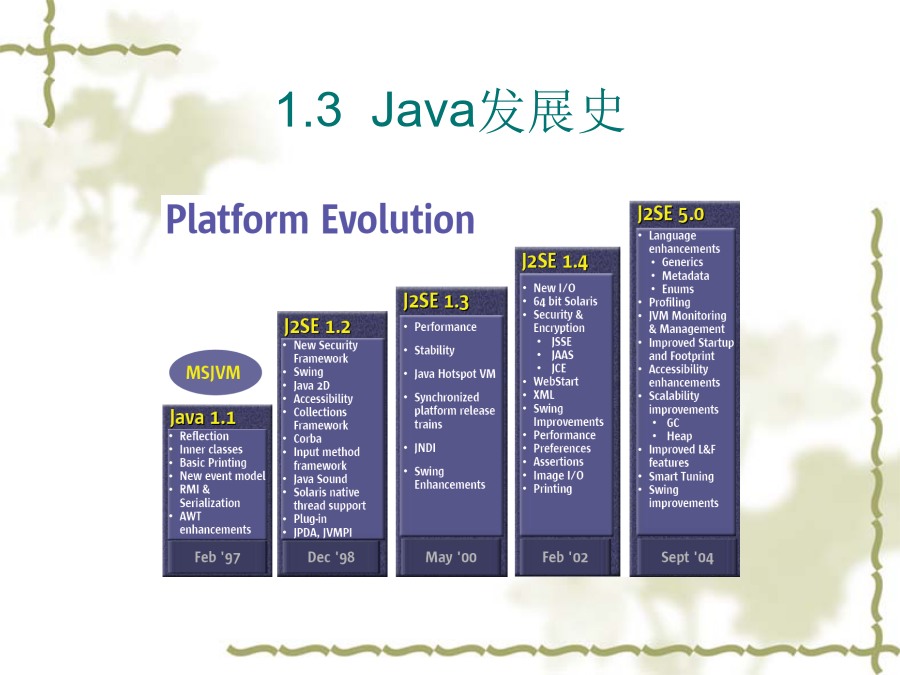 1.3 Java发展史

Platform Evolution

MSJVM

Java 1.1
• Reflection
• Inner classes
• Basic Printing
• New event model
• RMI & Serialization
• AWT enhancements

Feb '97

J2SE 1.2
• New Security Framework
• Swing
• Java 2D
• Accessibility
• Collections Framework
• Corba
• Input method framework
• Java Sound
• Solaris native thread support
• Plug-in
• JPDA, JVMPI

Dec '98

J2SE 1.3
• Performance
• Stability
• Java Hotspot VM
• Synchronized platform release trains
• JNDI
• Swing Enhancements

May '00

J2SE 1.4
• New I/O
• 64 bit Solaris
• Security & Encryption
  • JSSE
  • JAAS
  • JCE
• WebStart
• XML
• Swing Improvements
• Performance
• Preferences
• Assertions
• Image I/O
• Printing

Feb '02

J2SE 5.0
• Language enhancements
  • Generics
  • Metadata
  • Enums
• Profiling
• JVM Monitoring & Management
• Improved Startup and Footprint
• Accessibility enhancements
• Scalability improvements
  • GC
  • Heap
• Improved L&F features
• Smart Tuning
• Swing improvements

Sept '04